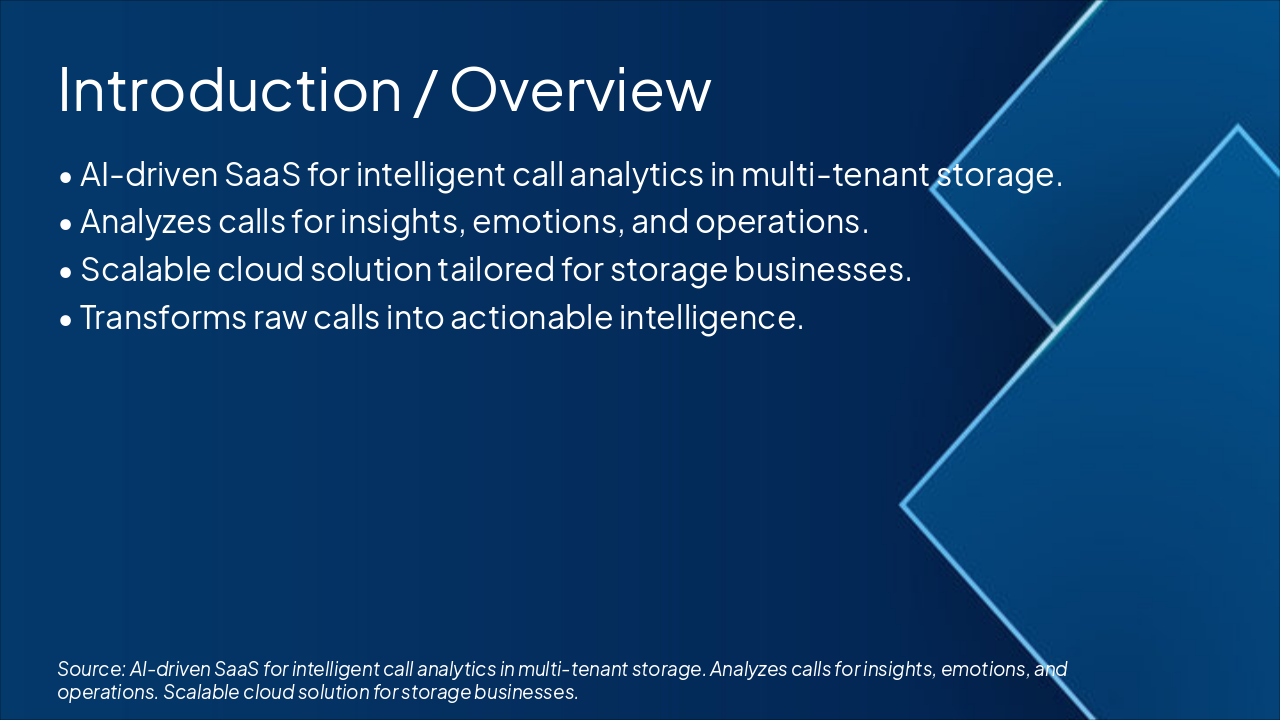 Introduction / Overview

• AI-driven SaaS for intelligent call analytics in multi-tenant storage.
• Analyzes calls for insights, emotions, and operations.
• Scalable cloud solution tailored for storage businesses.
• Transforms raw calls into actionable intelligence.

Source: AI-driven SaaS for intelligent call analytics in multi-tenant storage. Analyzes calls for insights, emotions, and operations. Scalable cloud solution for storage businesses.